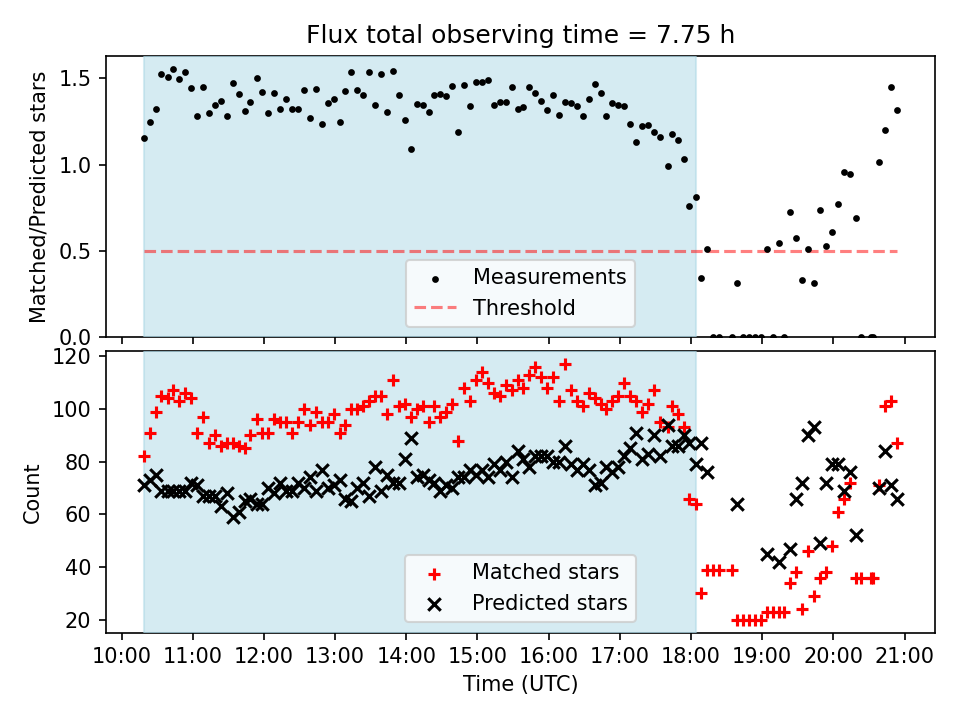 Flux total observing time = 7.75 h

Matched/Predicted stars
1.5
1.0
0.5
0.0

Measurements
Threshold

Count
120
100
80
60
40
20

Matched stars
Predicted stars

10:00 11:00 12:00 13:00 14:00 15:00 16:00 17:00 18:00 19:00 20:00 21:00
Time (UTC)